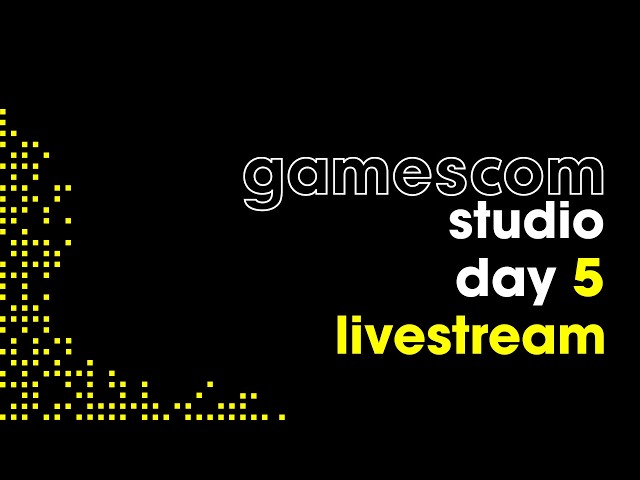 gamescom
studio
day 5
livestream